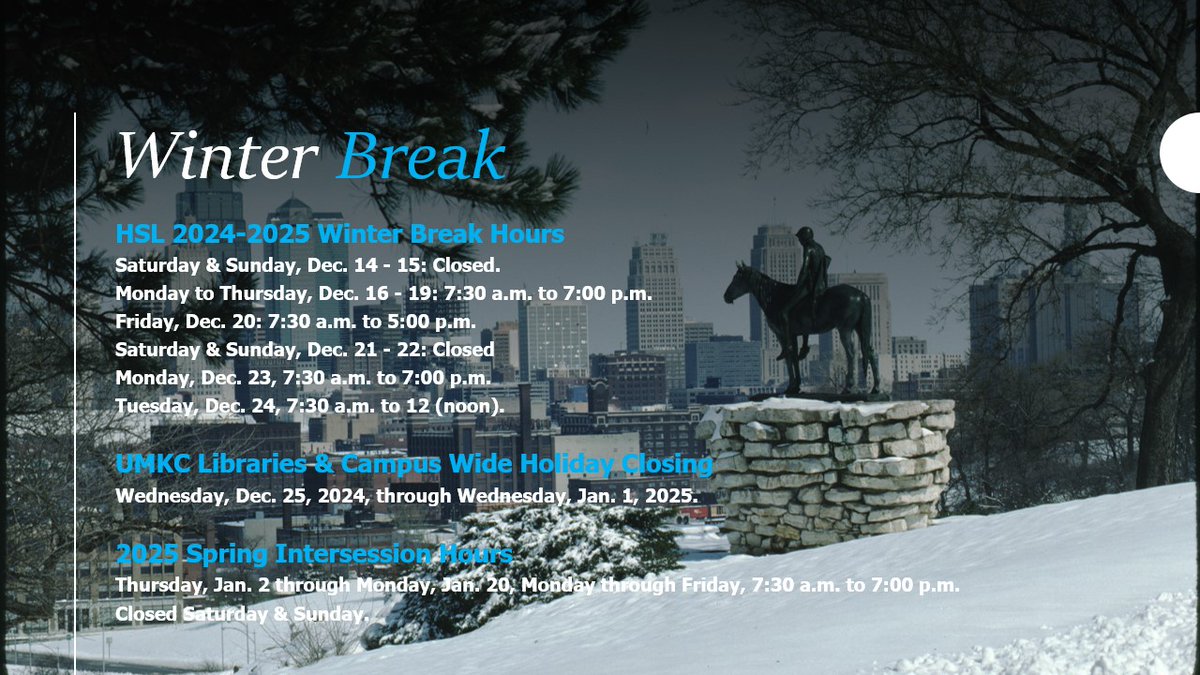 Winter Break

HSL 2024-2025 Winter Break Hours
Saturday & Sunday, Dec. 14 - 15: Closed.
Monday to Thursday, Dec. 16 - 19: 7:30 a.m. to 7:00 p.m.
Friday, Dec. 20: 7:30 a.m. to 5:00 p.m.
Saturday & Sunday, Dec. 21 - 22: Closed
Monday, Dec. 23, 7:30 a.m. to 7:00 p.m.
Tuesday, Dec. 24, 7:30 a.m. to 12 (noon).

UMKC Libraries & Campus Wide Holiday Closing
Wednesday, Dec. 25, 2024, through Wednesday, Jan. 1, 2025.

2025 Spring Intersession Hours
Thursday, Jan. 2 through Monday, Jan. 20, Monday through Friday, 7:30 a.m. to 7:00 p.m.
Closed Saturday & Sunday.